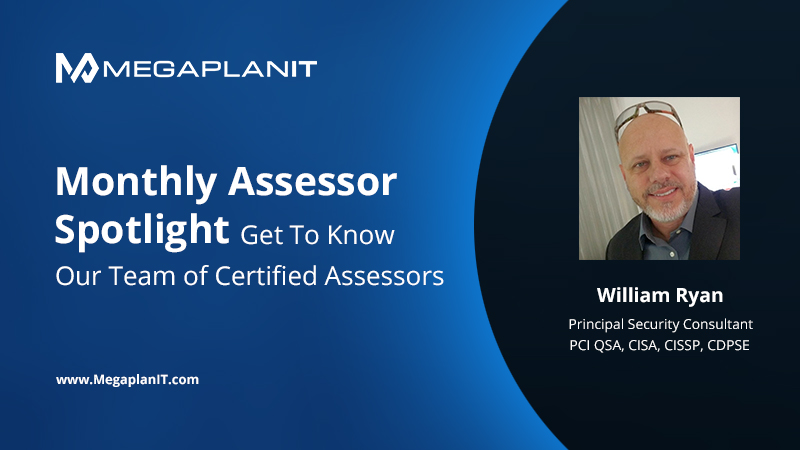 MEGAPLANIT

Monthly Assessor Spotlight Get To Know Our Team of Certified Assessors

www.MegaplanIT.com

William Ryan

Principal Security Consultant
PCI QSA, CISA, CISSP, CDPSE